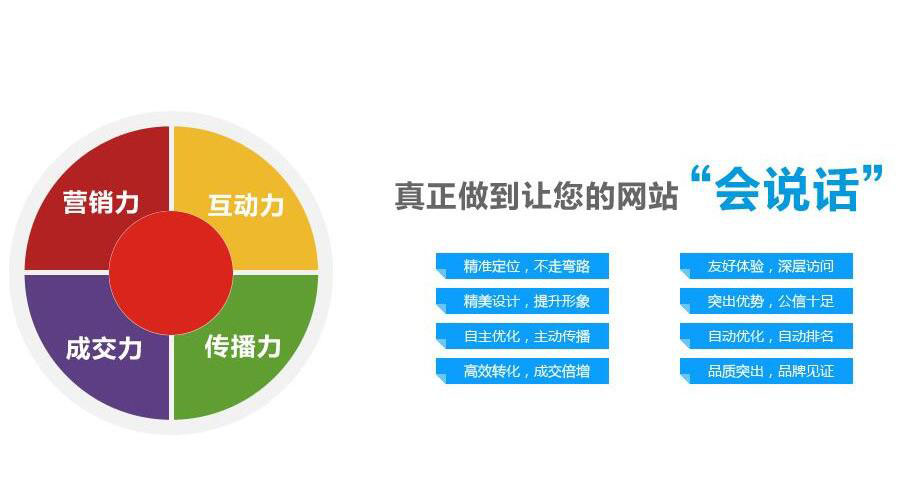 营销力
互动力
成交力
传播力

真正做到让您的网站“会说话”

精准定位，不走弯路
精美设计，提升形象
自主优化，主动传播
高效转化，成交倍增

友好体验，深层访问
突出优势，公信十足
自动优化，自动排名
品质突出，品牌见证